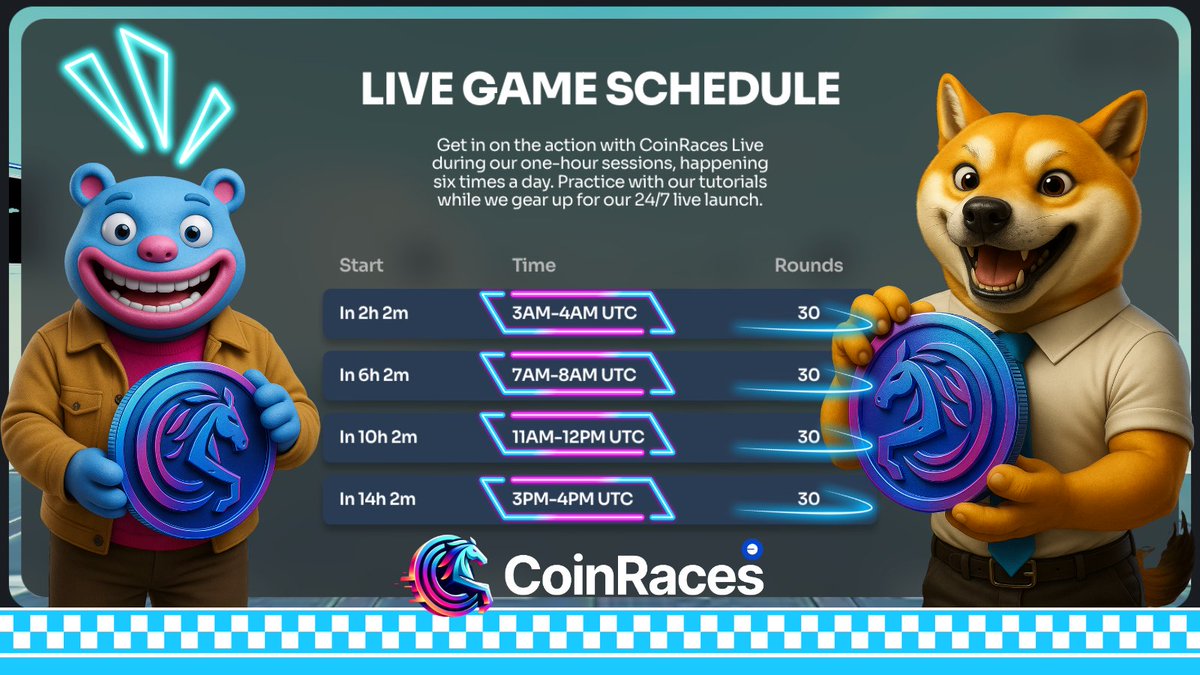 LIVE GAME SCHEDULE

Get in on the action with CoinRaces Live during our one-hour sessions, happening six times a day. Practice with our tutorials while we gear up for our 24/7 live launch.

| Start | Time | Rounds |
|---|---|---|
| In 2h 2m | 3AM-4AM UTC | 30 |
| In 6h 2m | 7AM-8AM UTC | 30 |
| In 10h 2m | 11AM-12PM UTC | 30 |
| In 14h 2m | 3PM-4PM UTC | 30 |

CoinRaces